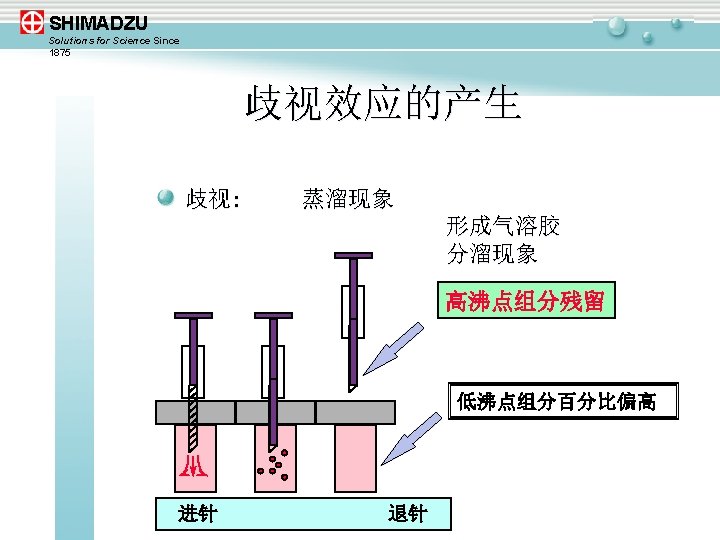 SHIMADZU
Solutions for Science Since 1875

歧视效应的产生

歧视:　　蒸溜现象
形成气溶胶
分溜现象

高沸点组分残留

低沸点组分百分比偏高

进针　　退针